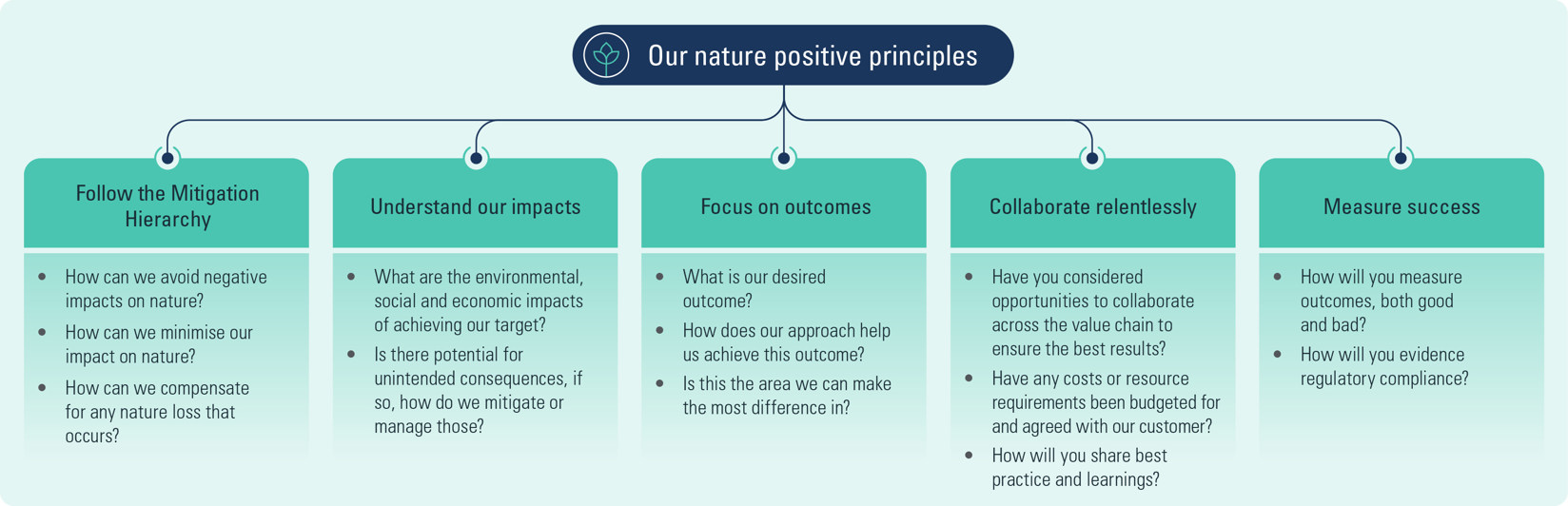 Our nature positive principles

Follow the Mitigation Hierarchy

- How can we avoid negative impacts on nature?
- How can we minimise our impact on nature?
- How can we compensate for any nature loss that occurs?

Understand our impacts

- What are the environmental, social and economic impacts of achieving our target?
- Is there potential for unintended consequences, if so, how do we mitigate or manage those?

Focus on outcomes

- What is our desired outcome?
- How does our approach help us achieve this outcome?
- Is this the area we can make the most difference in?

Collaborate relentlessly

- Have you considered opportunities to collaborate across the value chain to ensure the best results?
- Have any costs or resource requirements been budgeted for and agreed with our customer?
- How will you share best practice and learnings?

Measure success

- How will you measure outcomes, both good and bad?
- How will you evidence regulatory compliance?